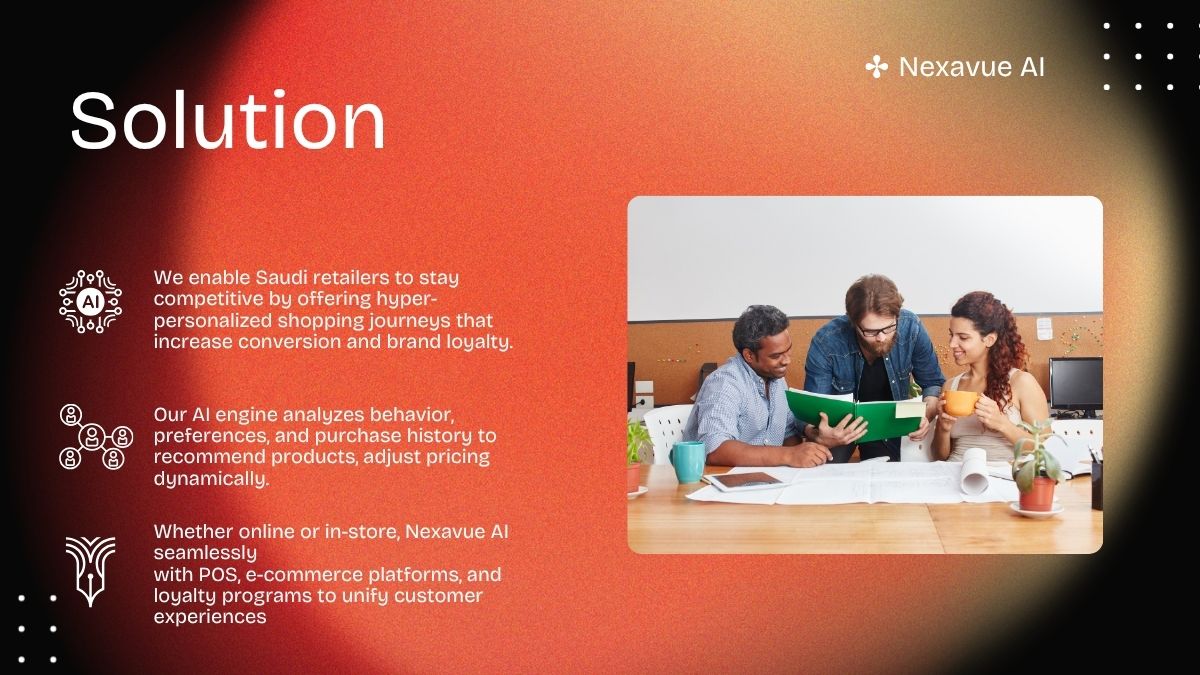 Nexavue AI

Solution

AI

We enable Saudi retailers to stay competitive by offering hyper-personalized shopping journeys that increase conversion and brand loyalty.

Our AI engine analyzes behavior, preferences, and purchase history to recommend products, adjust pricing dynamically.

Whether online or in-store, Nexavue AI seamlessly
with POS, e-commerce platforms, and loyalty programs to unify customer experiences